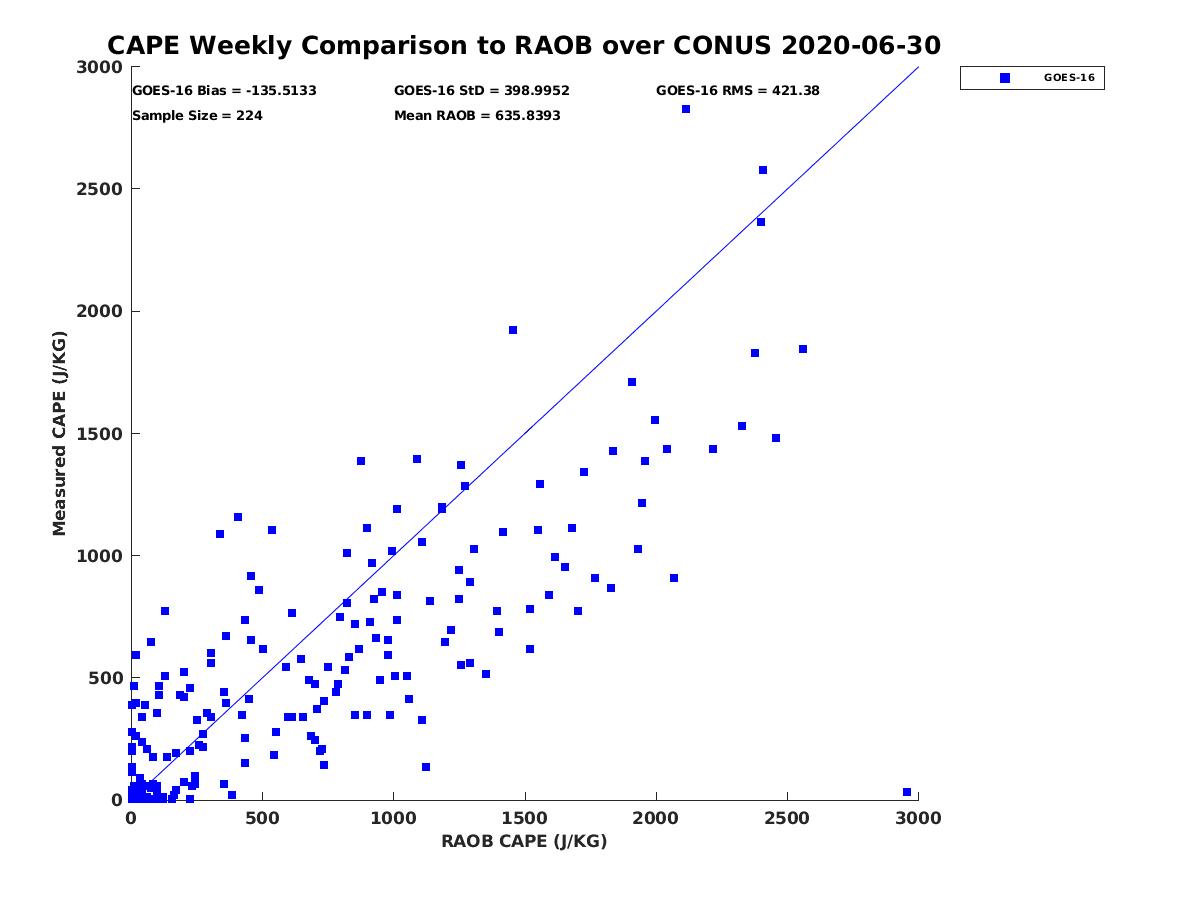 CAPE Weekly Comparison to RAOB over CONUS 2020-06-30

GOES-16 Bias = -135.5133
GOES-16 StD = 398.9952
GOES-16 RMS = 421.38
Sample Size = 224
Mean RAOB = 635.8393

GOES-16

Measured CAPE (J/KG)

3000
2500
2000
1500
1000
500
0

0
500
1000
1500
2000
2500
3000

RAOB CAPE (J/KG)